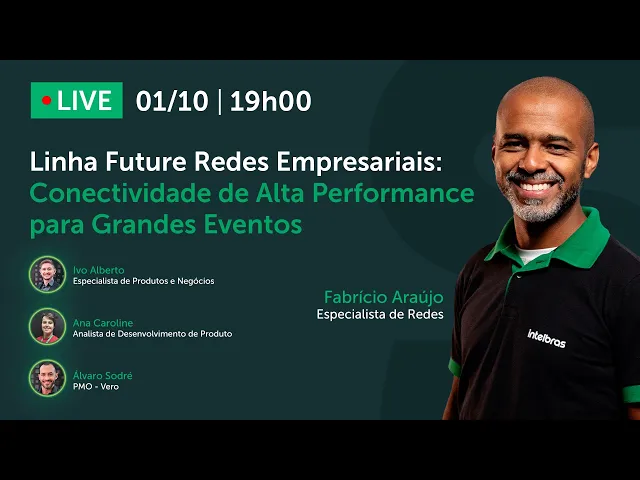 LIVE 01/10 | 19h00

Linha Future Redes Empresariais: Conectividade de Alta Performance para Grandes Eventos

Ivo Alberto
Especialista de Produtos e Negócios

Ana Caroline
Analista de Desenvolvimento de Produto

Álvaro Sodré
PMO - Vero

Fabrício Araújo
Especialista de Redes

intelbras